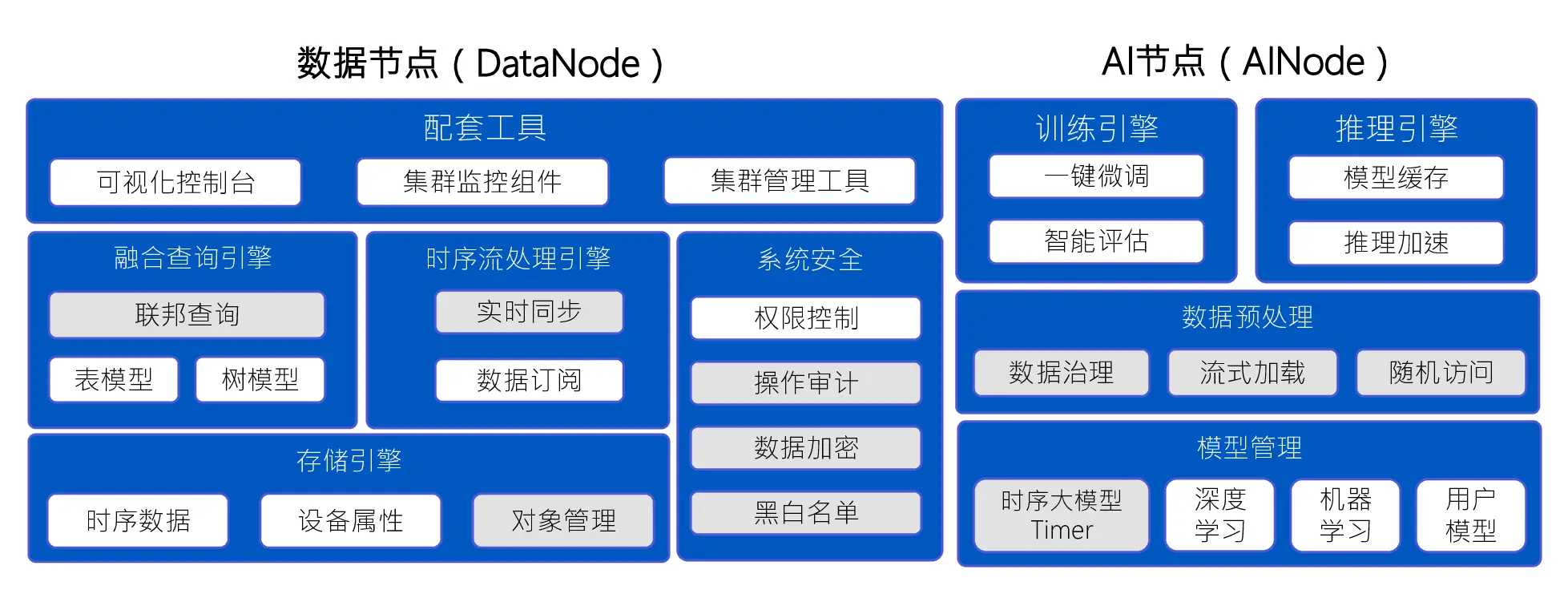 数据节点（DataNode）

配套工具

可视化控制台

集群监控组件

集群管理工具

融合查询引擎

联邦查询

表模型

树模型

时序流处理引擎

实时同步

数据订阅

系统安全

权限控制

操作审计

数据加密

黑白名单

存储引擎

时序数据

设备属性

对象管理

AI节点（AINode）

训练引擎

一键微调

智能评估

推理引擎

模型缓存

推理加速

数据预处理

数据治理

流式加载

随机访问

模型管理

时序大模型 Timer

深度学习

机器学习

用户模型